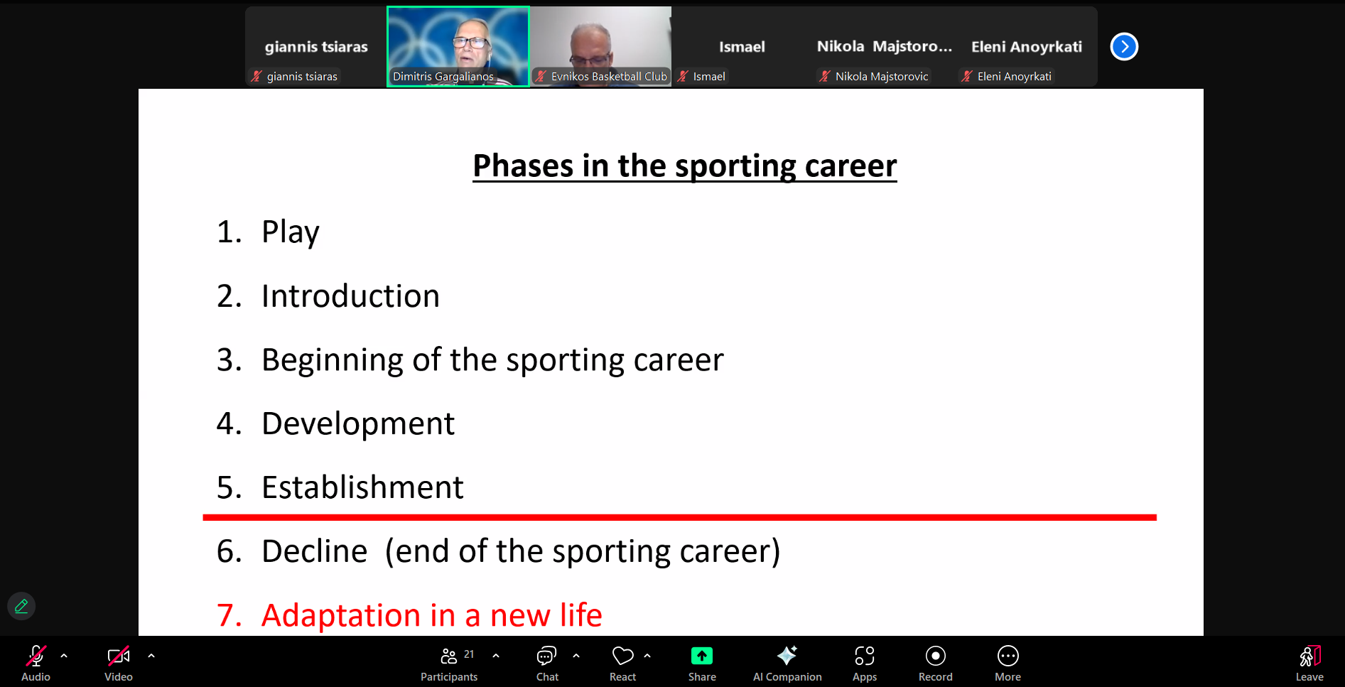 giannis tsiaras
giannis tsiaras
Dimitris Gargalianos
Evnikos Basketball Club
Ismael
Ismael
Nikola Majstoro...
Nikola Majstorovic
Eleni Anoyrkati
Eleni Anoyrkati

Phases in the sporting career

1. Play
2. Introduction
3. Beginning of the sporting career
4. Development
5. Establishment
6. Decline (end of the sporting career)
7. Adaptation in a new life

Audio
Video
21
Participants
Chat
React
Share
AI Companion
Apps
Record
More
Leave